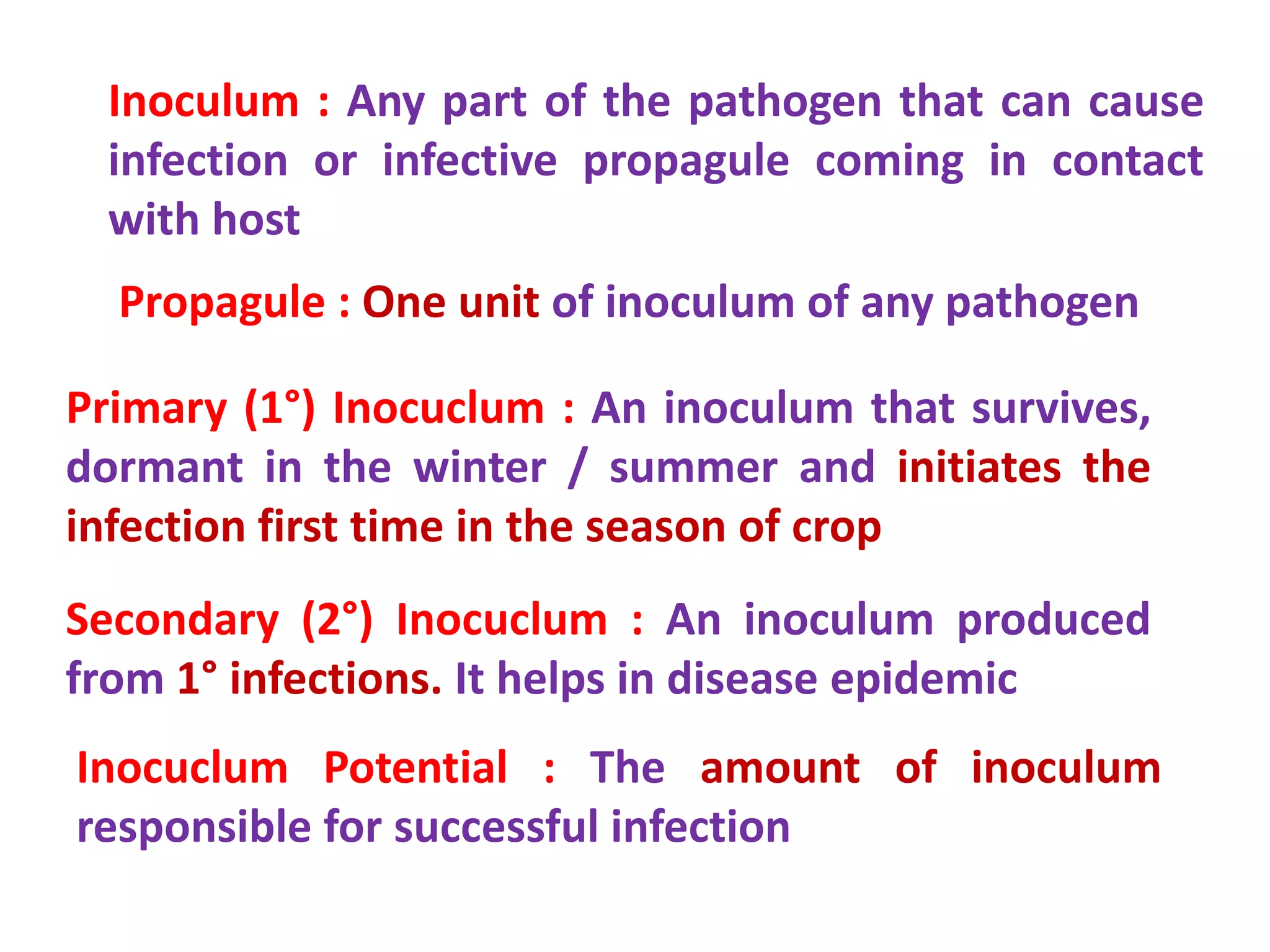 Inoculum : Any part of the pathogen that can cause infection or infective propagule coming in contact with host

Propagule : One unit of inoculum of any pathogen

Primary (1°) Inocuclum : An inoculum that survives, dormant in the winter / summer and initiates the infection first time in the season of crop

Secondary (2°) Inocuclum : An inoculum produced from 1° infections. It helps in disease epidemic

Inocuclum Potential : The amount of inoculum responsible for successful infection